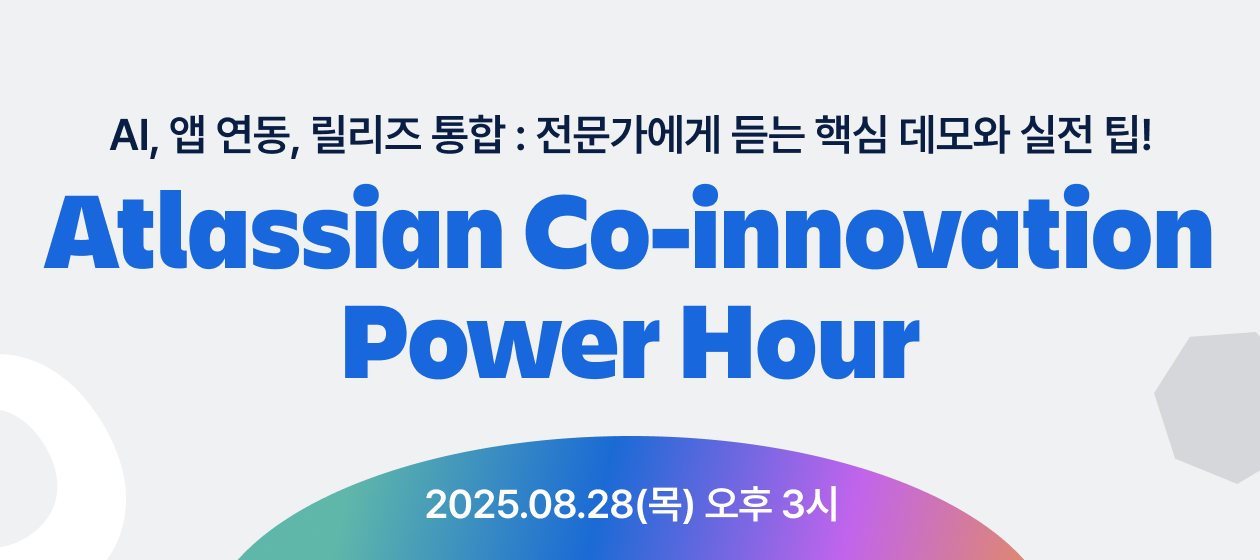 AI, 앱 연동, 릴리즈 통합 : 전문가에게 듣는 핵심 데모와 실전 팁!

Atlassian Co-innovation Power Hour

2025.08.28(목) 오후 3시